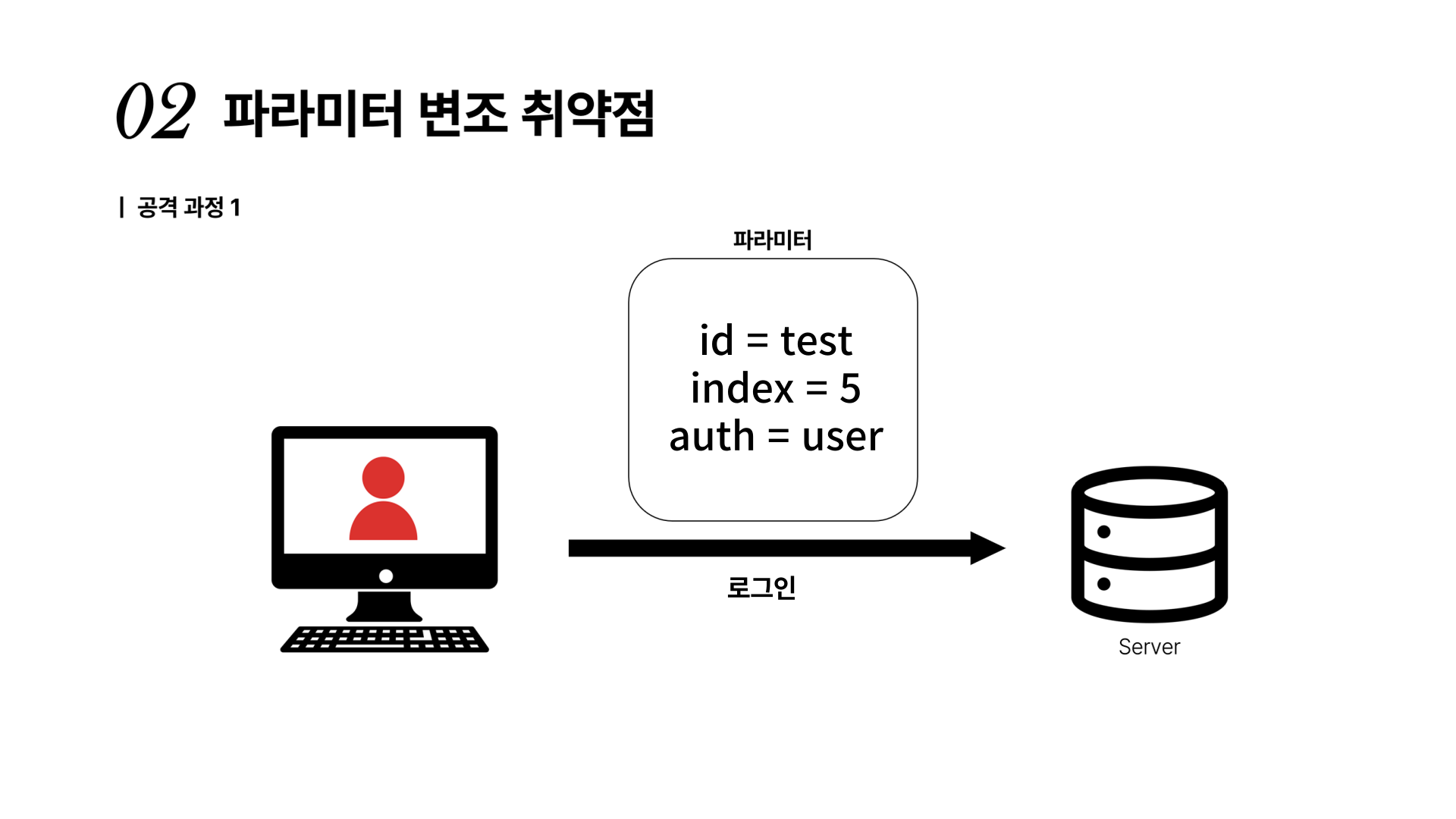 02 파라미터 변조 취약점

| 공격 과정 1

파라미터

id = test
index = 5
auth = user

로그인

Server